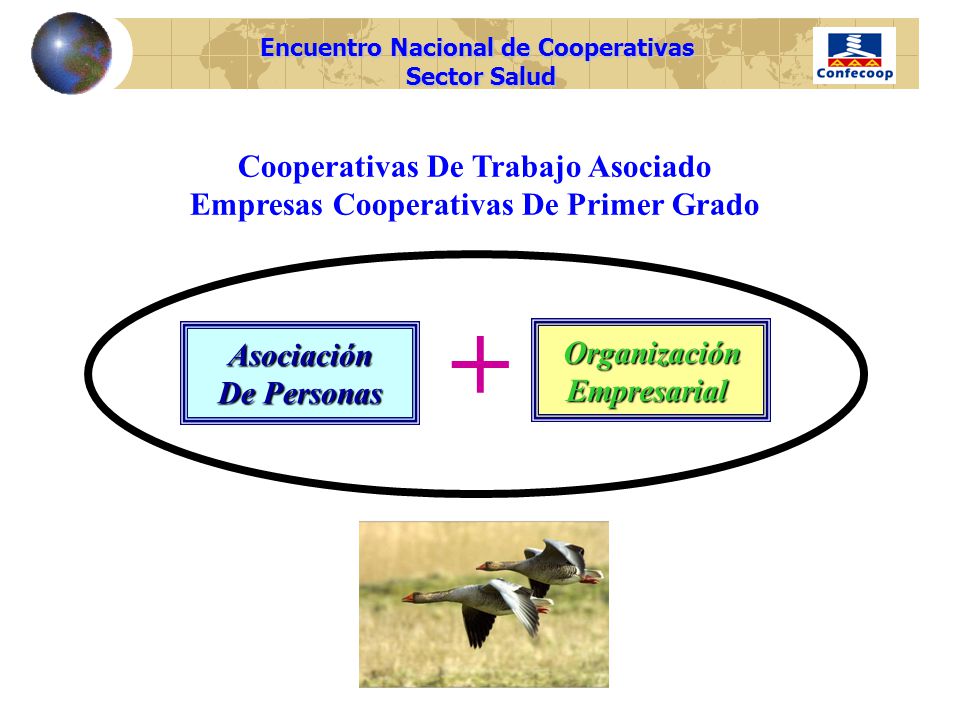 Encuentro Nacional de Cooperativas
Sector Salud

Confecoop

Cooperativas De Trabajo Asociado
Empresas Cooperativas De Primer Grado

Asociación De Personas

+

Organización Empresarial